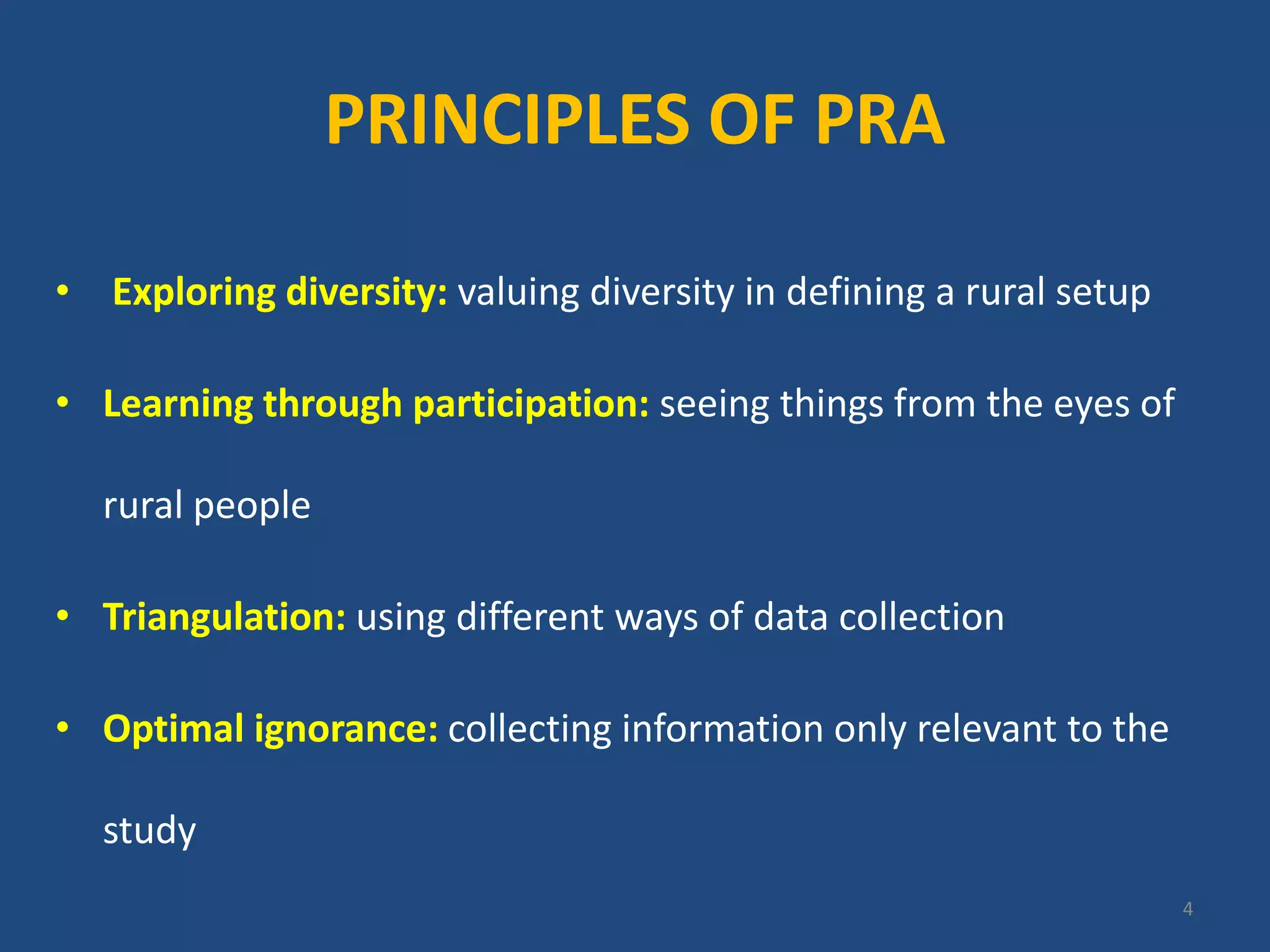 PRINCIPLES OF PRA

• Exploring diversity: valuing diversity in defining a rural setup

• Learning through participation: seeing things from the eyes of rural people

• Triangulation: using different ways of data collection

• Optimal ignorance: collecting information only relevant to the study

4